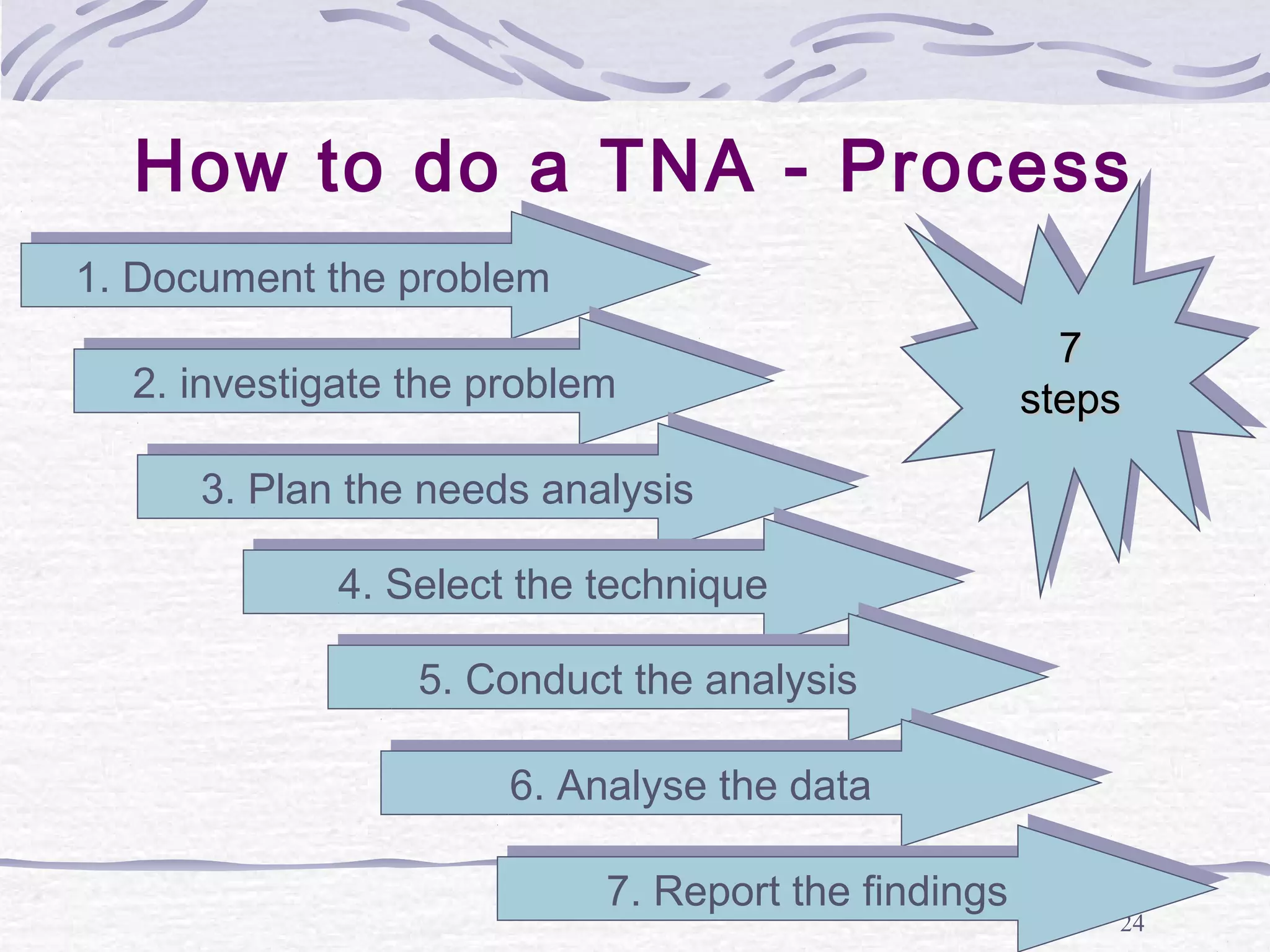 How to do a TNA - Process

1. Document the problem

2. investigate the problem

3. Plan the needs analysis

4. Select the technique

5. Conduct the analysis

6. Analyse the data

7. Report the findings

7 steps

24